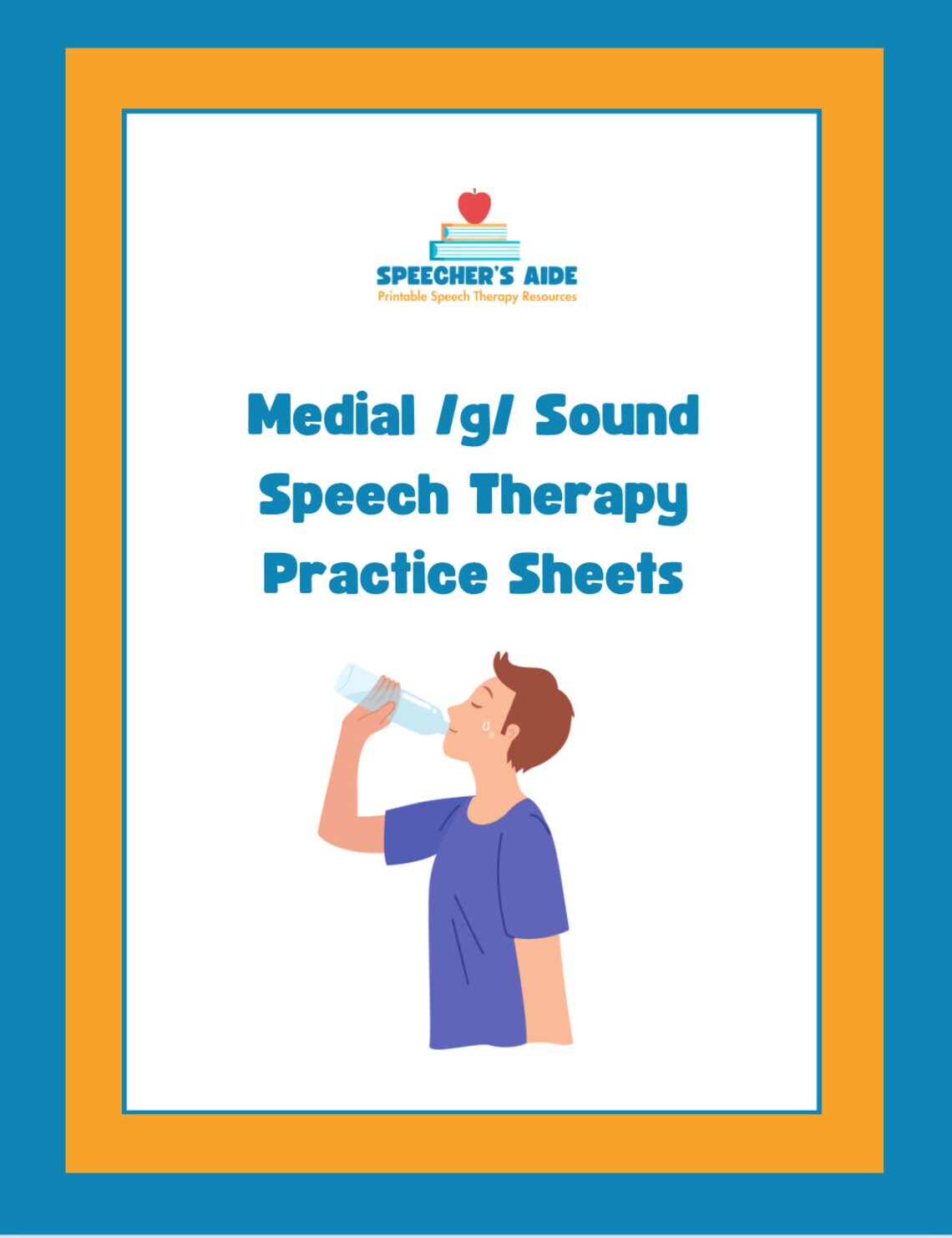 SPEECHER'S AIDE
Printable Speech Therapy Resources

Medial /g/ Sound Speech Therapy Practice Sheets